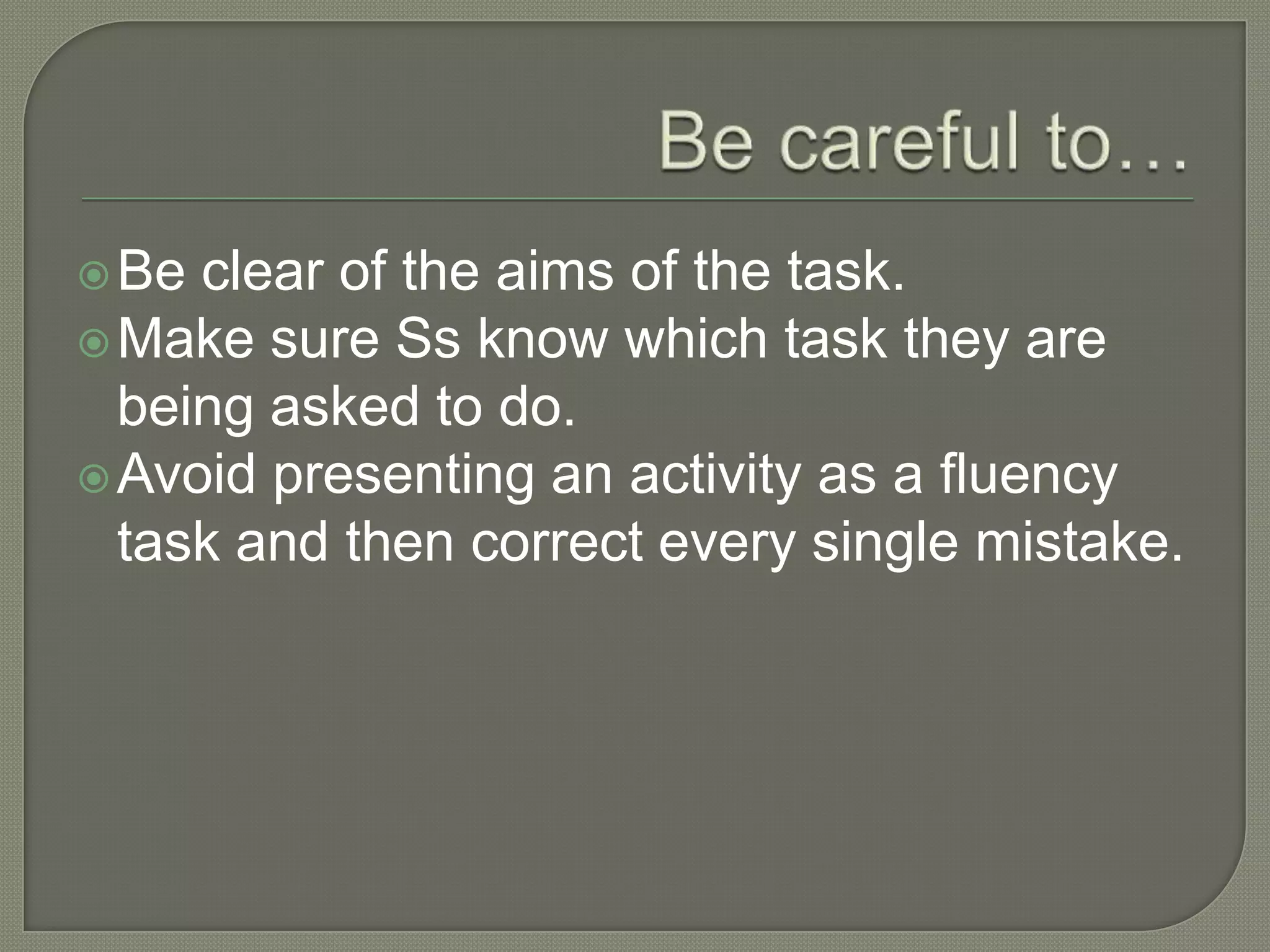 Be careful to…

Be clear of the aims of the task.
Make sure Ss know which task they are being asked to do.
Avoid presenting an activity as a fluency task and then correct every single mistake.